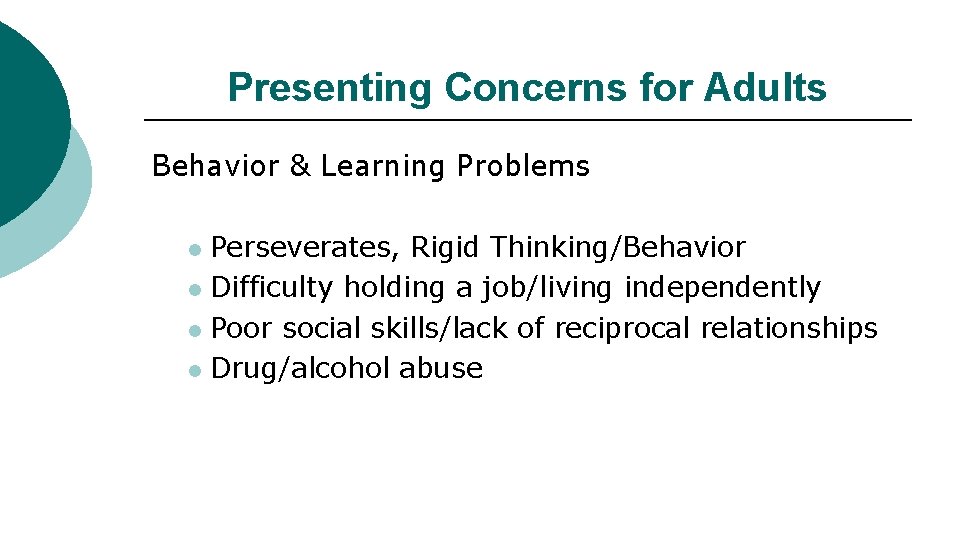 Presenting Concerns for Adults

Behavior & Learning Problems

- Perseverates, Rigid Thinking/Behavior
- Difficulty holding a job/living independently
- Poor social skills/lack of reciprocal relationships
- Drug/alcohol abuse